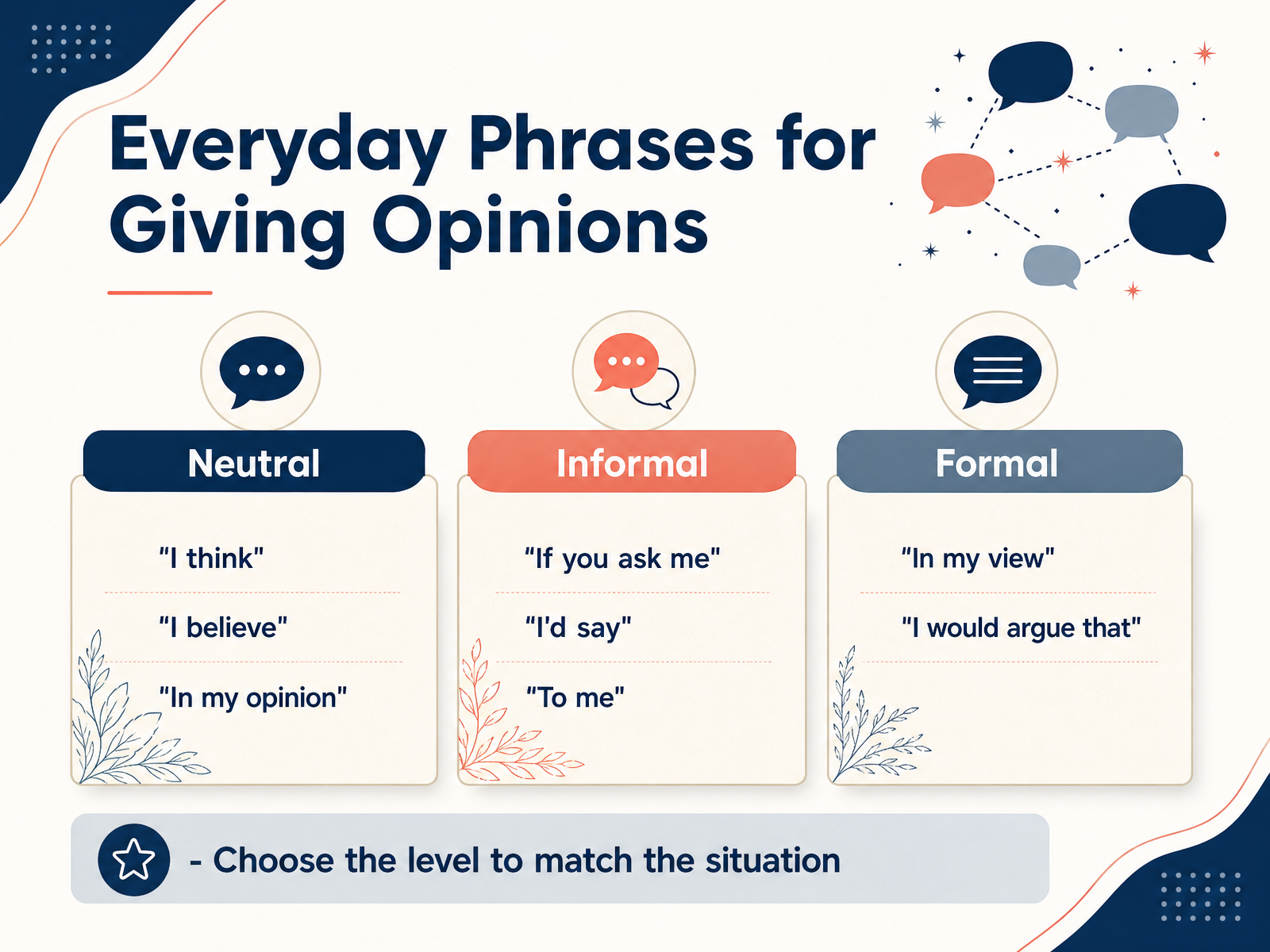 Everyday Phrases for Giving Opinions

Neutral

"I think"

"I believe"

"In my opinion"

Informal

"If you ask me"

"I'd say"

"To me"

Formal

"In my view"

"I would argue that"

- Choose the level to match the situation